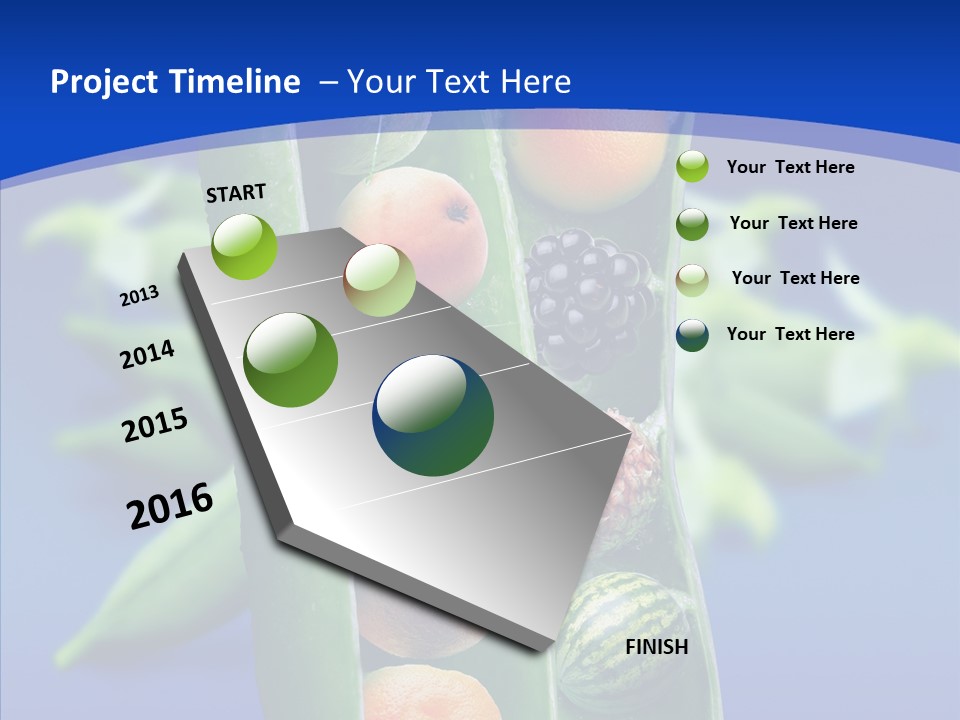 Project Timeline – Your Text Here

START

2013

2014

2015

2016

FINISH

Your Text Here

Your Text Here

Your Text Here

Your Text Here